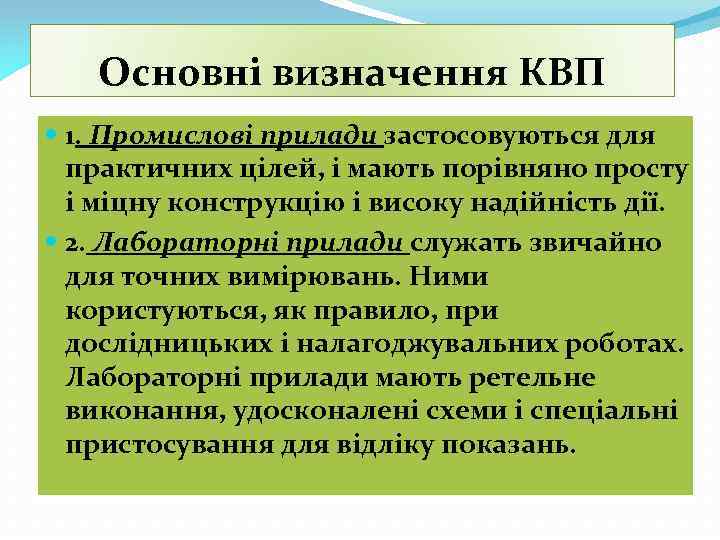 Основні визначення КВП

1. Промислові прилади застосовуються для практичних цілей, і мають порівняно просту і міцну конструкцію і високу надійність дії.

2. Лабораторні прилади служать звичайно для точних вимірювань. Ними користуються, як правило, при дослідницьких і налагоджувальних роботах. Лабораторні прилади мають ретельне виконання, удосконалені схеми і спеціальні пристосування для відліку показань.